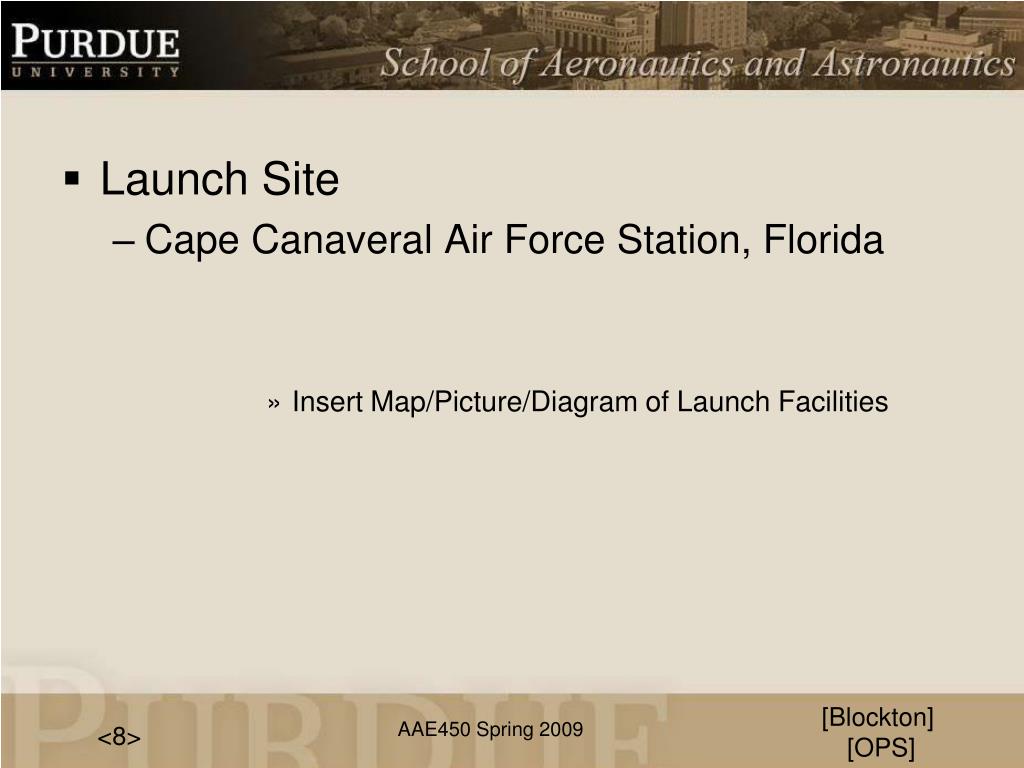 PURDUE
UNIVERSITY

School of Aeronautics and Astronautics

▪ Launch Site
– Cape Canaveral Air Force Station, Florida

» Insert Map/Picture/Diagram of Launch Facilities

<8>

AAE450 Spring 2009

[Blockton]
[OPS]